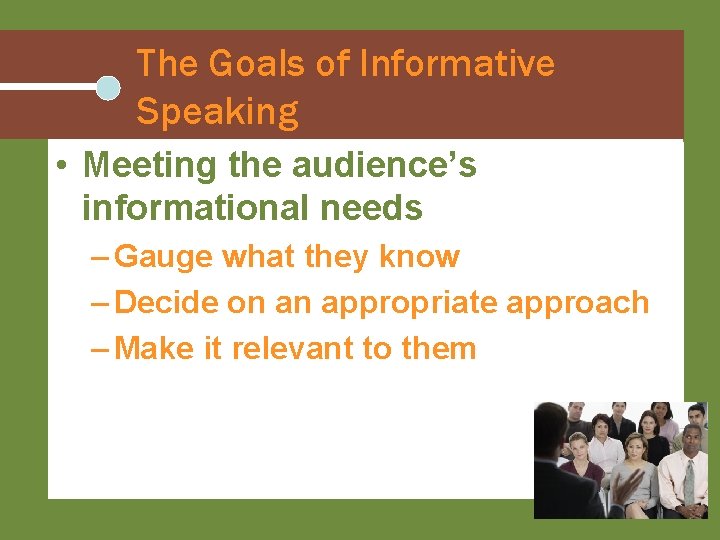 The Goals of Informative Speaking

• Meeting the audience's informational needs
– Gauge what they know
– Decide on an appropriate approach
– Make it relevant to them